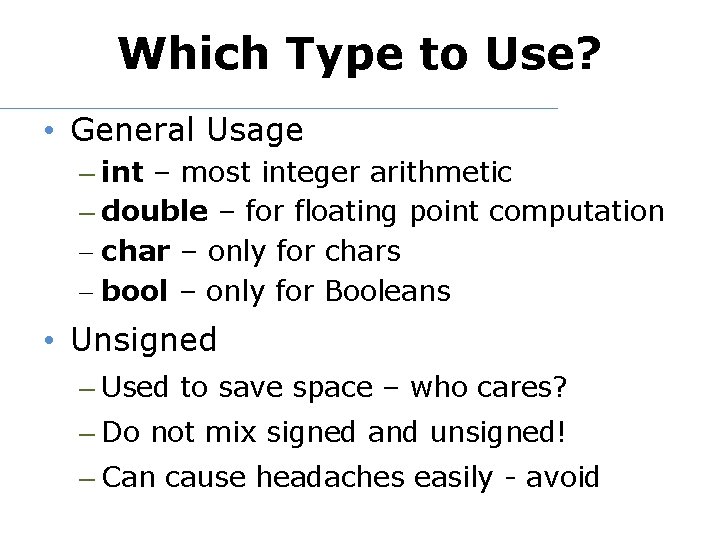 Which Type to Use?

• General Usage
– int – most integer arithmetic
– double – for floating point computation
– char – only for chars
– bool – only for Booleans

• Unsigned
– Used to save space – who cares?
– Do not mix signed and unsigned!
– Can cause headaches easily - avoid